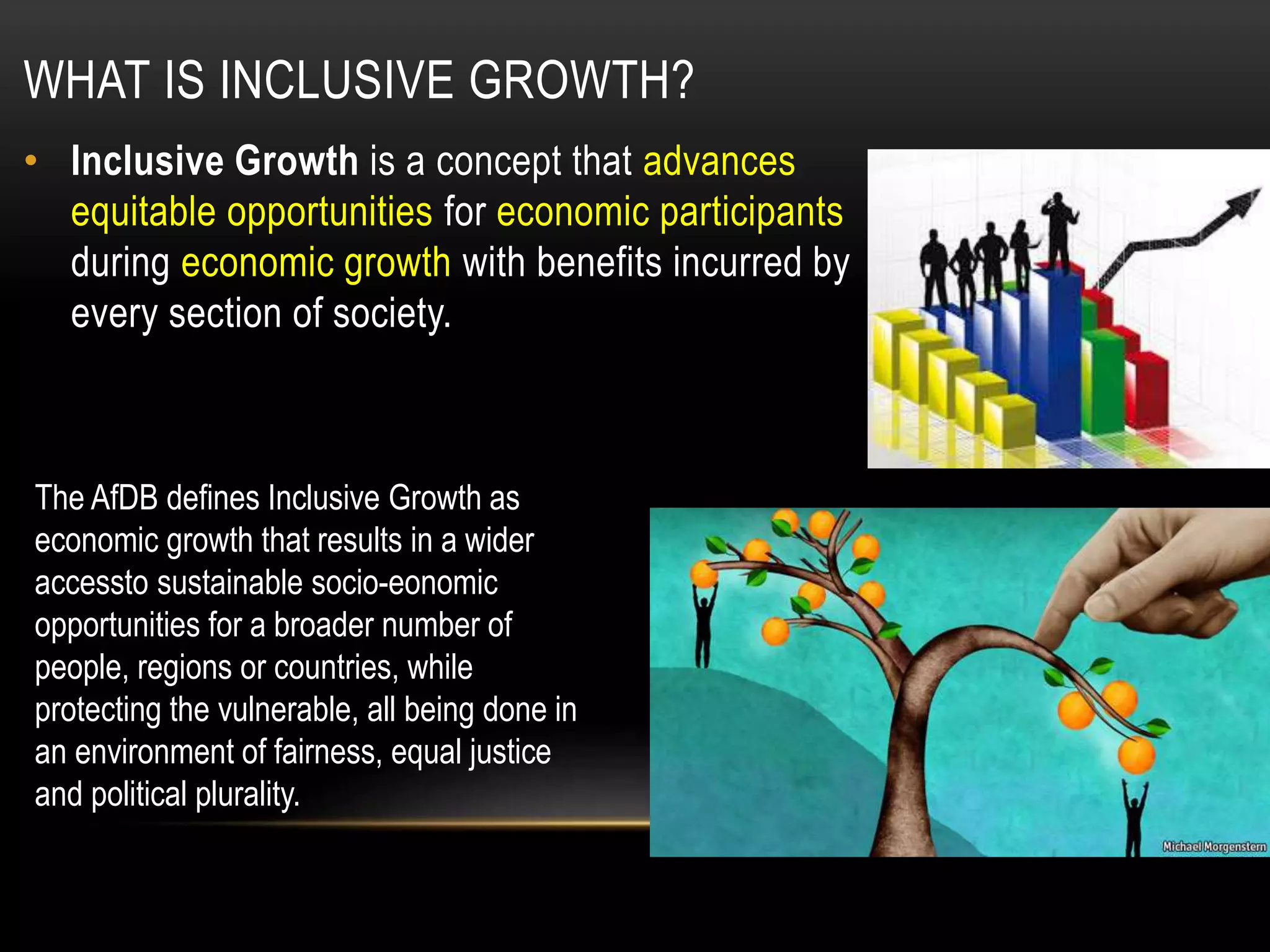 WHAT IS INCLUSIVE GROWTH?

• Inclusive Growth is a concept that advances equitable opportunities for economic participants during economic growth with benefits incurred by every section of society.

The AfDB defines Inclusive Growth as economic growth that results in a wider accessto sustainable socio-eonomic opportunities for a broader number of people, regions or countries, while protecting the vulnerable, all being done in an environment of fairness, equal justice and political plurality.

Michael Morgenstern